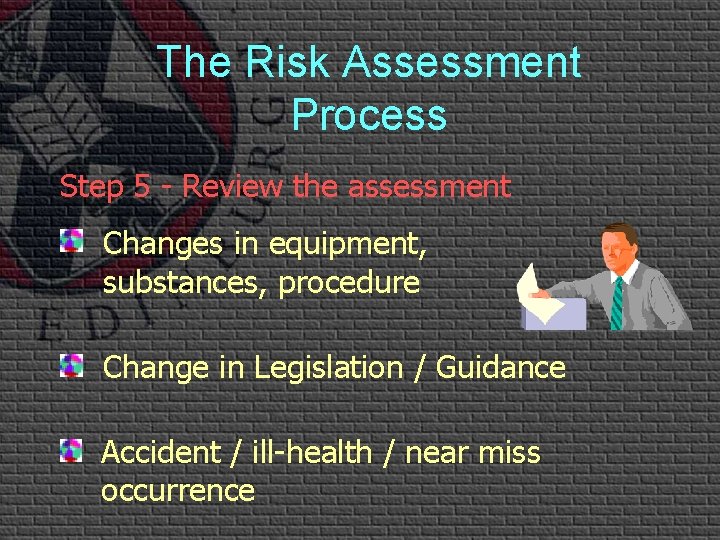 The Risk Assessment Process

Step 5 - Review the assessment

Changes in equipment, substances, procedure

Change in Legislation / Guidance

Accident / ill-health / near miss occurrence